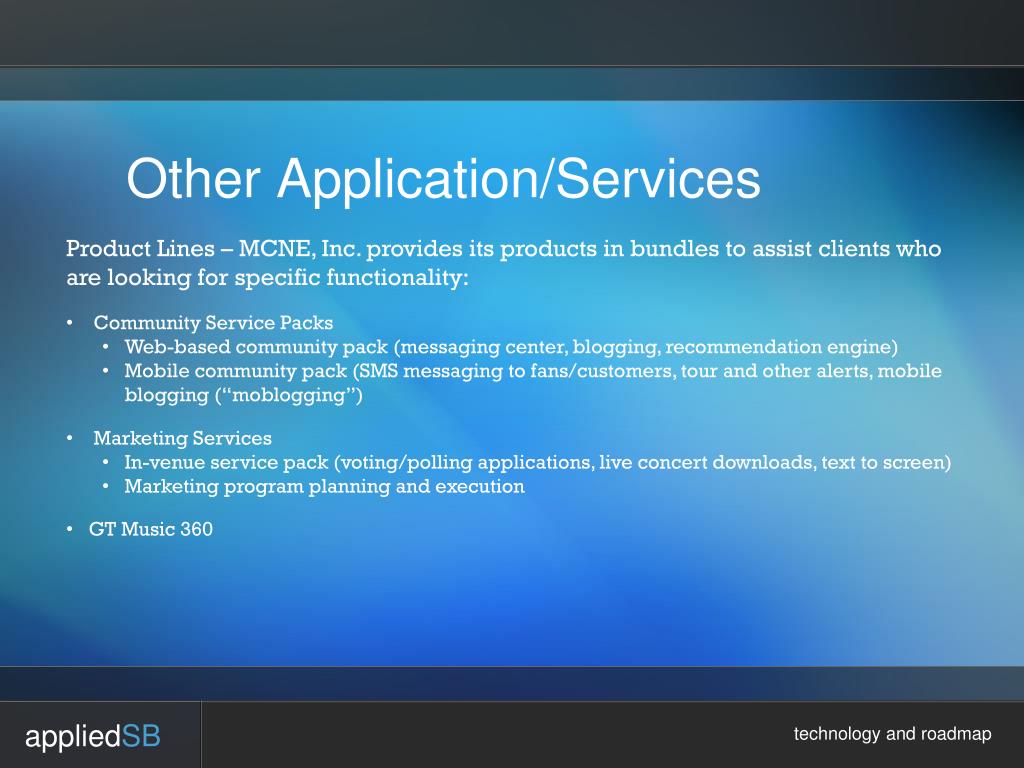 Other Application/Services

Product Lines – MCNE, Inc. provides its products in bundles to assist clients who are looking for specific functionality:

• Community Service Packs
 • Web-based community pack (messaging center, blogging, recommendation engine)
 • Mobile community pack (SMS messaging to fans/customers, tour and other alerts, mobile blogging (“moblogging”)

• Marketing Services
 • In-venue service pack (voting/polling applications, live concert downloads, text to screen)
 • Marketing program planning and execution

• GT Music 360

appliedSB

technology and roadmap